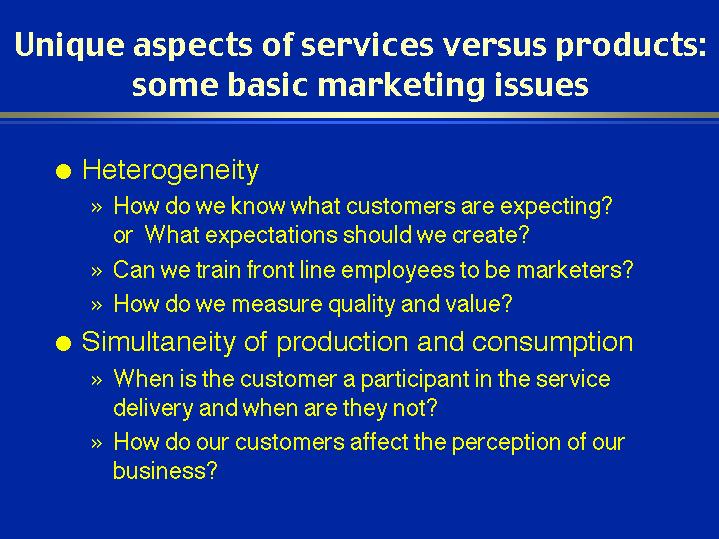 Unique aspects of services versus products: some basic marketing issues

● Heterogeneity

» How do we know what customers are expecting? or What expectations should we create?

» Can we train front line employees to be marketers?

» How do we measure quality and value?

● Simultaneity of production and consumption

» When is the customer a participant in the service delivery and when are they not?

» How do our customers affect the perception of our business?